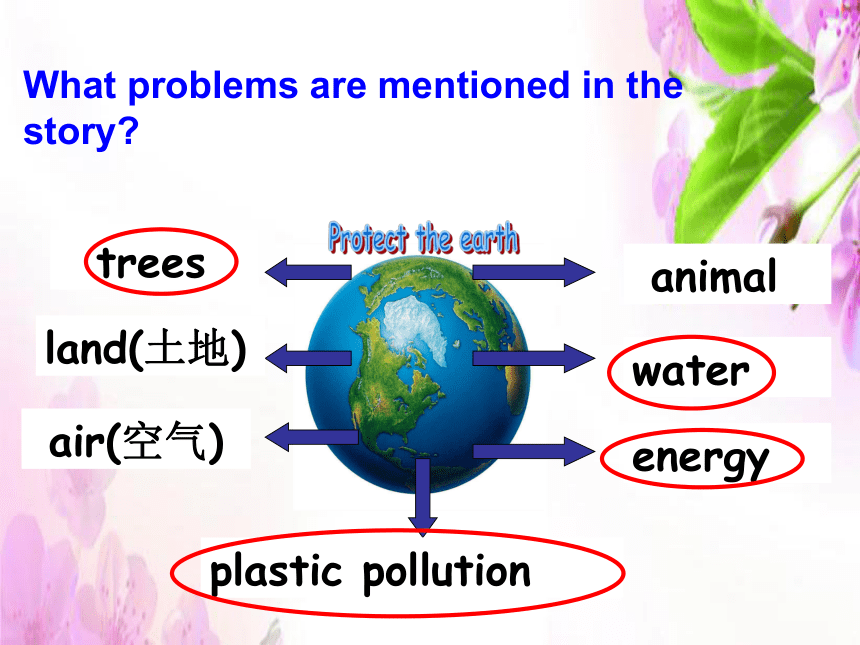 What problems are mentioned in the story?

Protect the earth

trees

land(土地)

air(空气)

animal

water

energy

plastic pollution